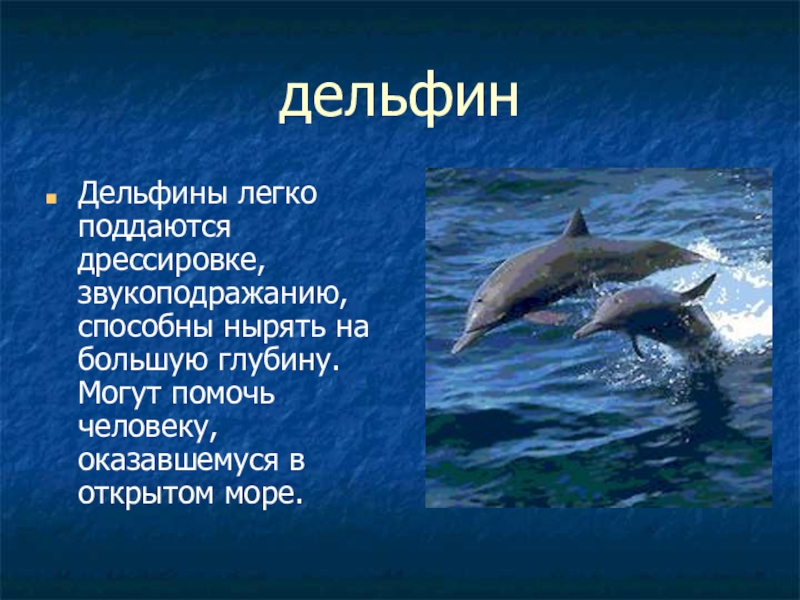 дельфин

Дельфины легко поддаются дрессировке, звукоподражанию, способны нырять на большую глубину. Могут помочь человеку, оказавшемуся в открытом море.